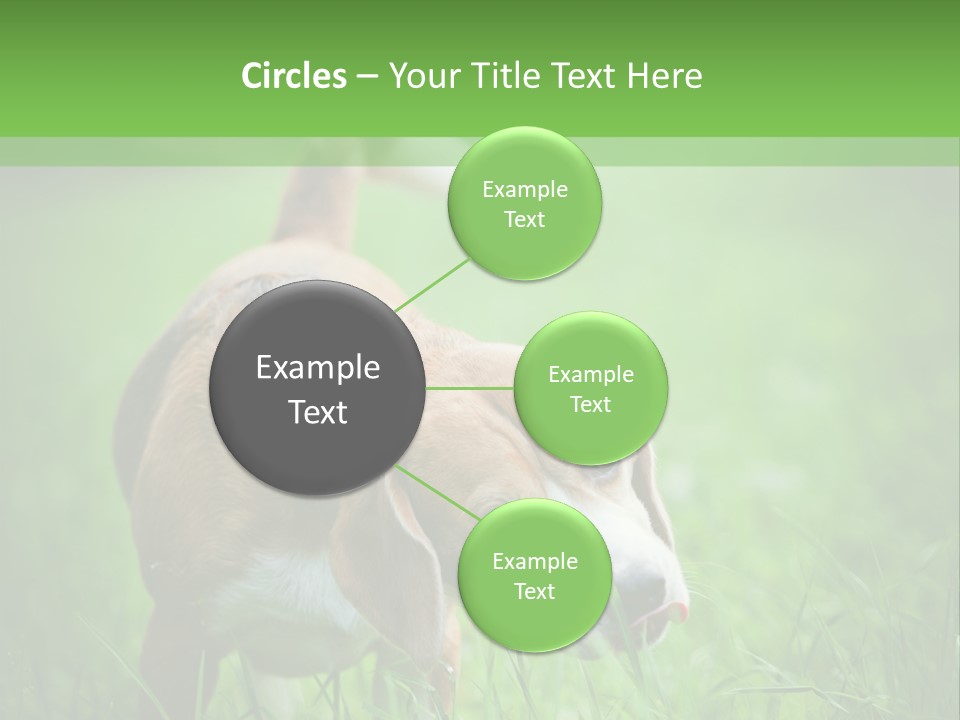 Circles – Your Title Text Here

Example Text

Example Text

Example Text

Example Text